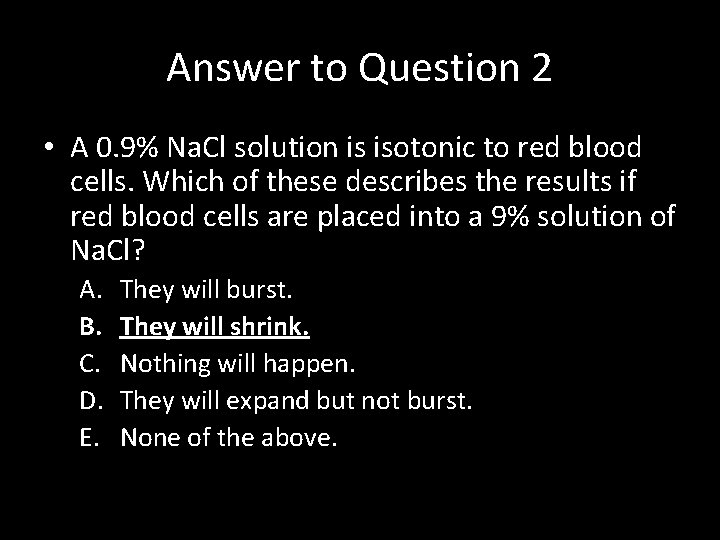 Answer to Question 2

• A 0.9% NaCl solution is isotonic to red blood cells. Which of these describes the results if red blood cells are placed into a 9% solution of NaCl?

A. They will burst.
B. They will shrink.
C. Nothing will happen.
D. They will expand but not burst.
E. None of the above.